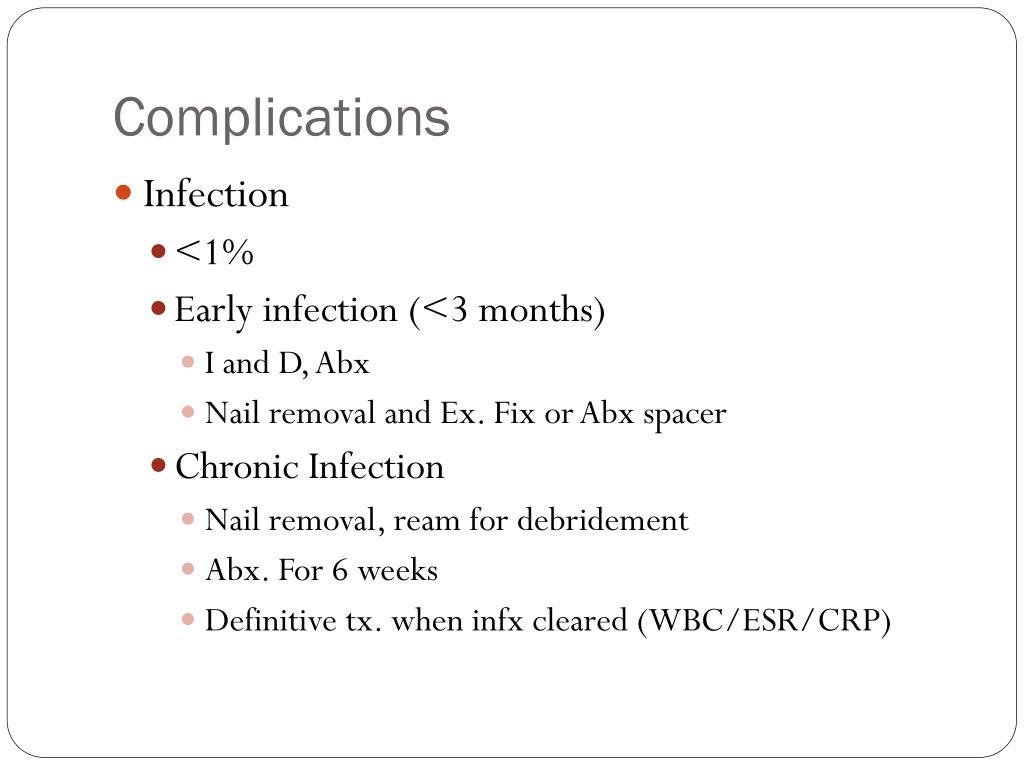 Complications

- Infection
  - <1%
  - Early infection (<3 months)
    - I and D, Abx
    - Nail removal and Ex. Fix or Abx spacer
  - Chronic Infection
    - Nail removal, ream for debridement
    - Abx. For 6 weeks
    - Definitive tx. when infx cleared (WBC/ESR/CRP)